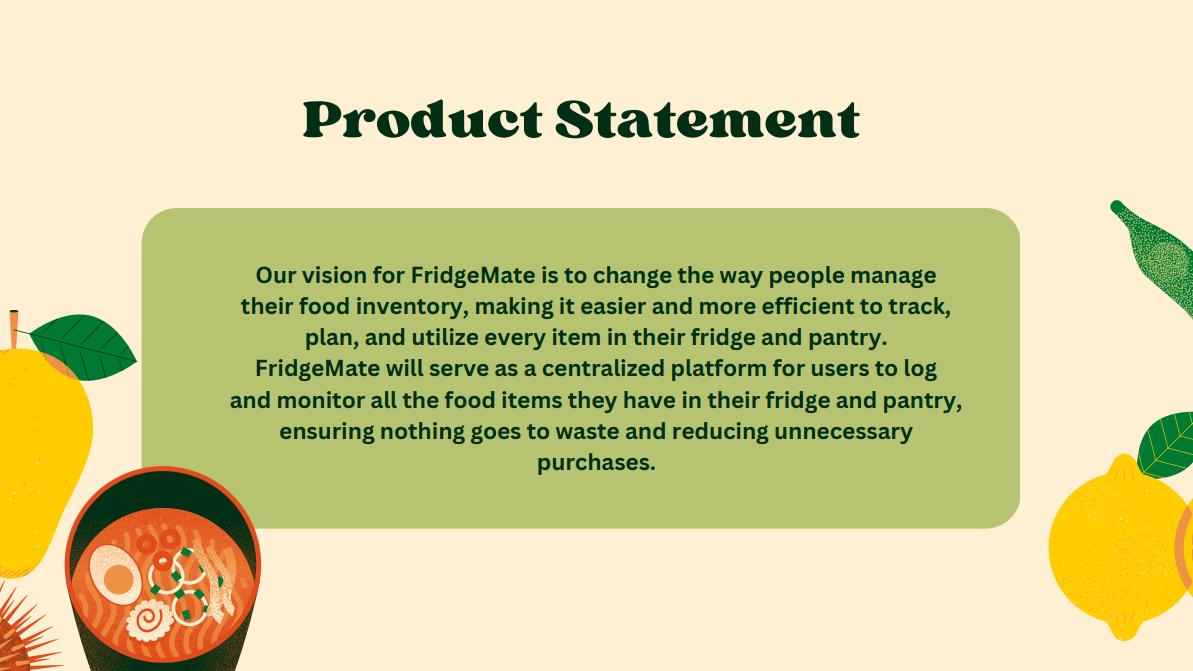 Product Statement

Our vision for FridgeMate is to change the way people manage their food inventory, making it easier and more efficient to track, plan, and utilize every item in their fridge and pantry. FridgeMate will serve as a centralized platform for users to log and monitor all the food items they have in their fridge and pantry, ensuring nothing goes to waste and reducing unnecessary purchases.